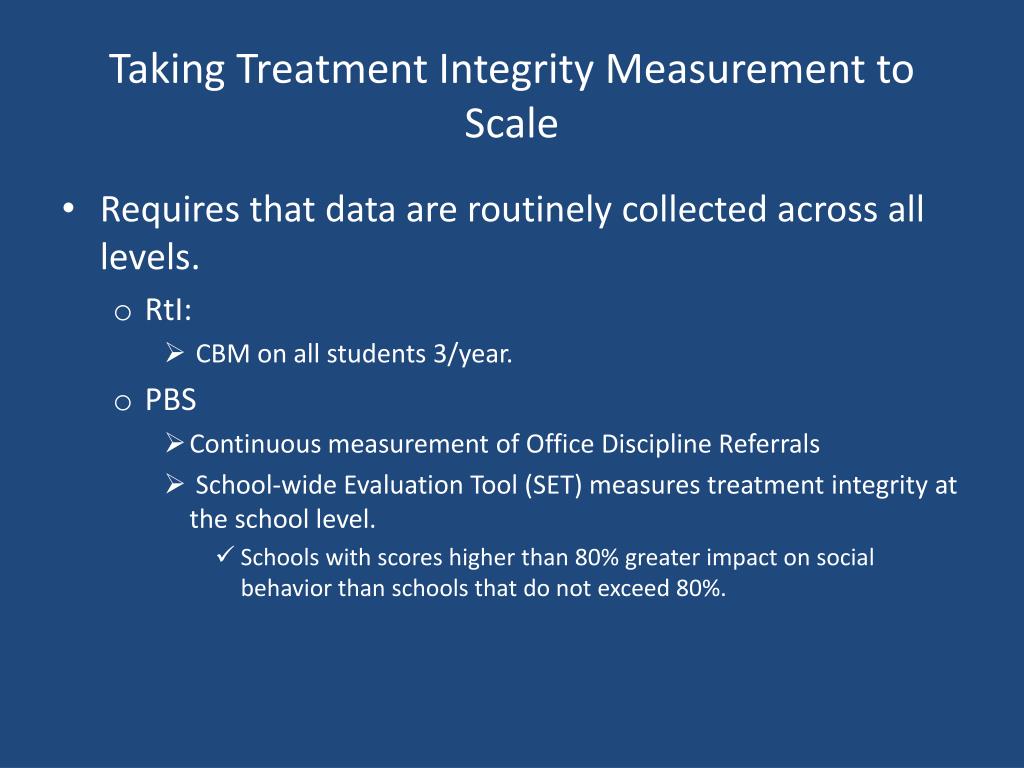 Taking Treatment Integrity Measurement to Scale

• Requires that data are routinely collected across all levels.
  o RtI:
    ➢ CBM on all students 3/year.
  o PBS
    ➢ Continuous measurement of Office Discipline Referrals
    ➢ School-wide Evaluation Tool (SET) measures treatment integrity at the school level.
      ✓ Schools with scores higher than 80% greater impact on social behavior than schools that do not exceed 80%.